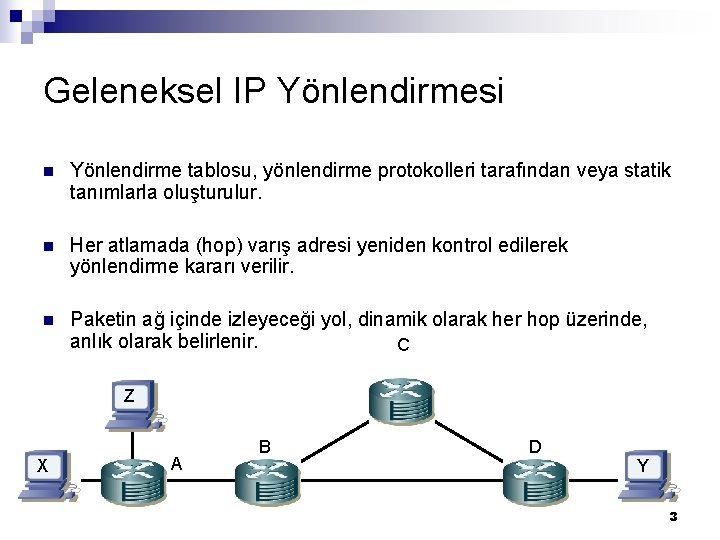 Geleneksel IP Yönlendirmesi

Yönlendirme tablosu, yönlendirme protokolleri tarafından veya statik tanımlarla oluşturulur.

Her atlamada (hop) varış adresi yeniden kontrol edilerek yönlendirme kararı verilir.

Paketin ağ içinde izleyeceği yol, dinamik olarak her hop üzerinde, anlık olarak belirlenir.

C

Z

B

D

X

A

Y

3